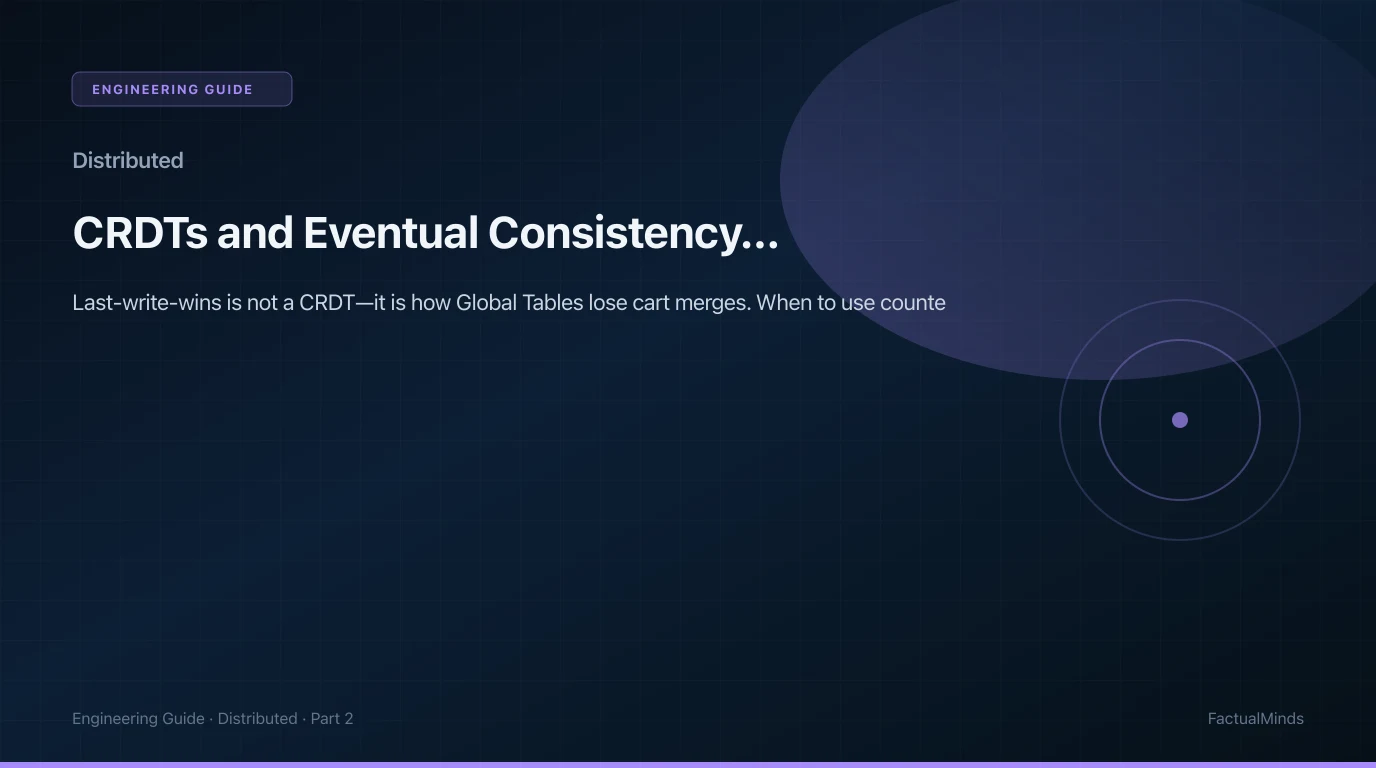 ENGINEERING GUIDE

Distributed

CRDTs and Eventual Consistency...

Last-write-wins is not a CRDT—it is how Global Tables lose cart merges. When to use counte

Engineering Guide · Distributed · Part 2

FactualMinds